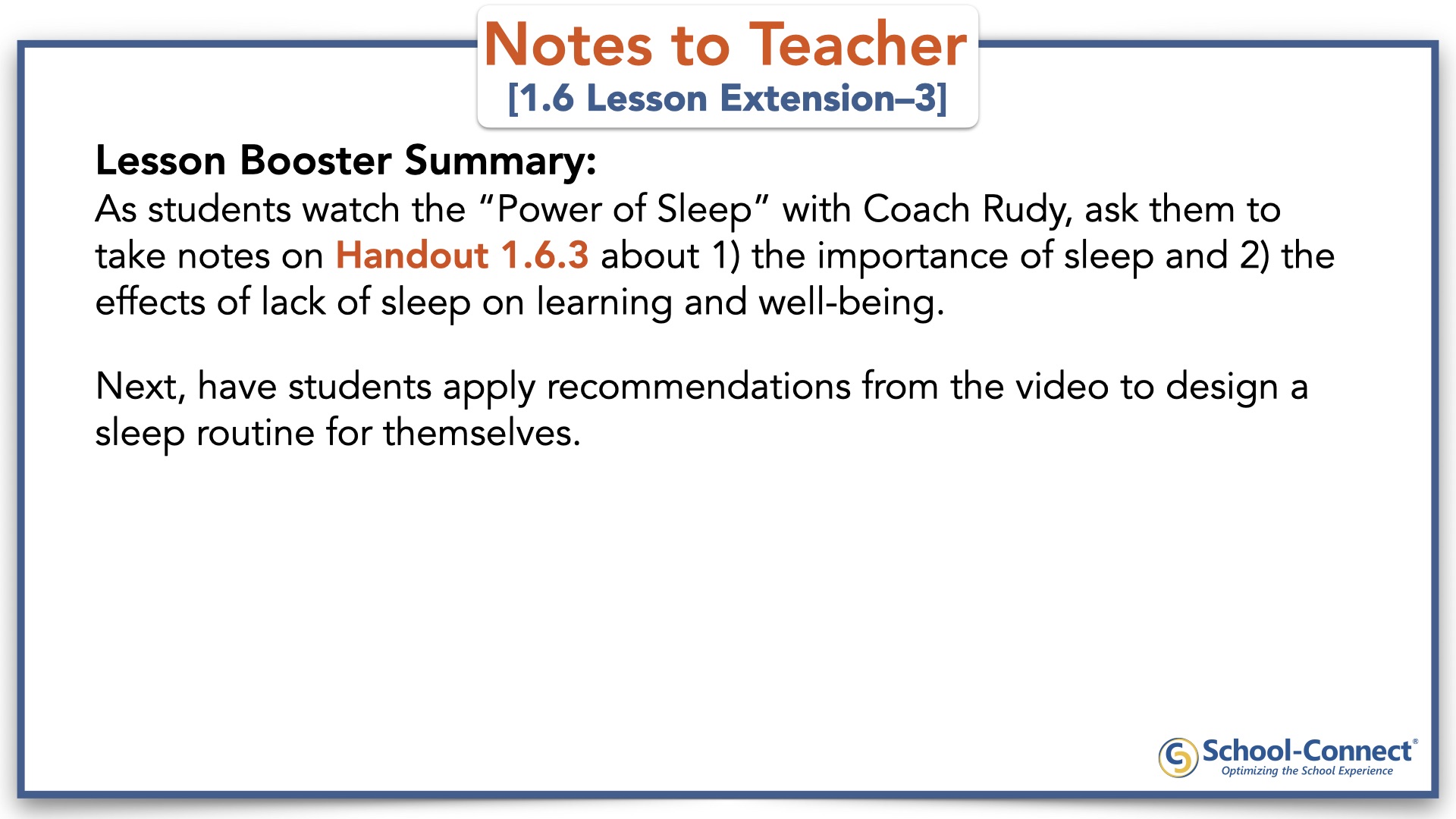 Notes to Teacher
[1.6 Lesson Extension–3]

Lesson Booster Summary:
As students watch the "Power of Sleep" with Coach Rudy, ask them to take notes on Handout 1.6.3 about 1) the importance of sleep and 2) the effects of lack of sleep on learning and well-being.

Next, have students apply recommendations from the video to design a sleep routine for themselves.

School-Connect®
Optimizing the School Experience